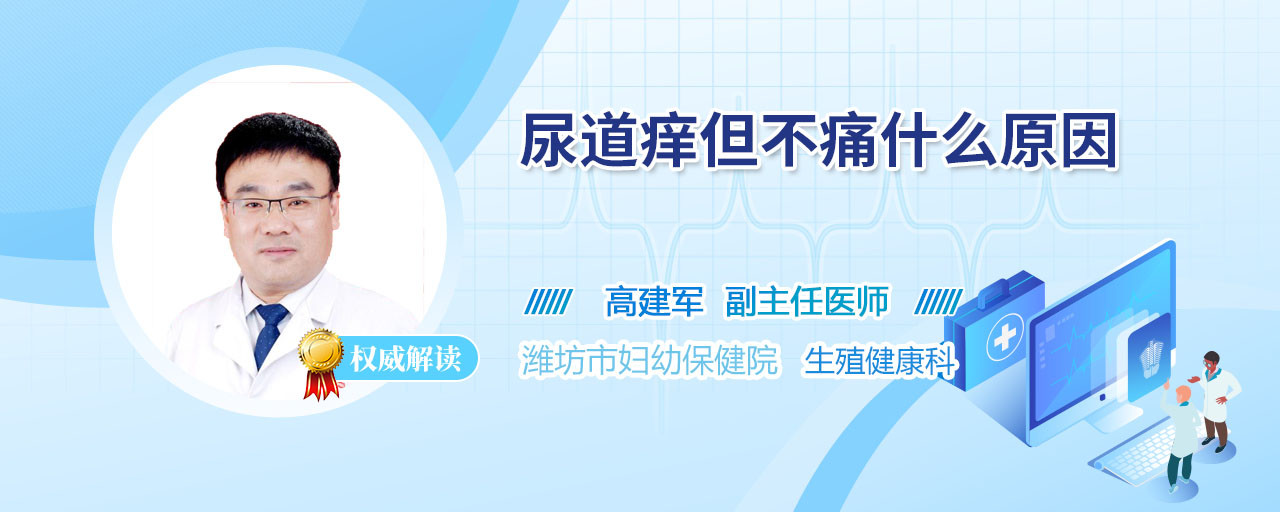 尿道痒但不痛什么原因

高建军 副主任医师

权威解读

潍坊市妇幼保健院 生殖健康科